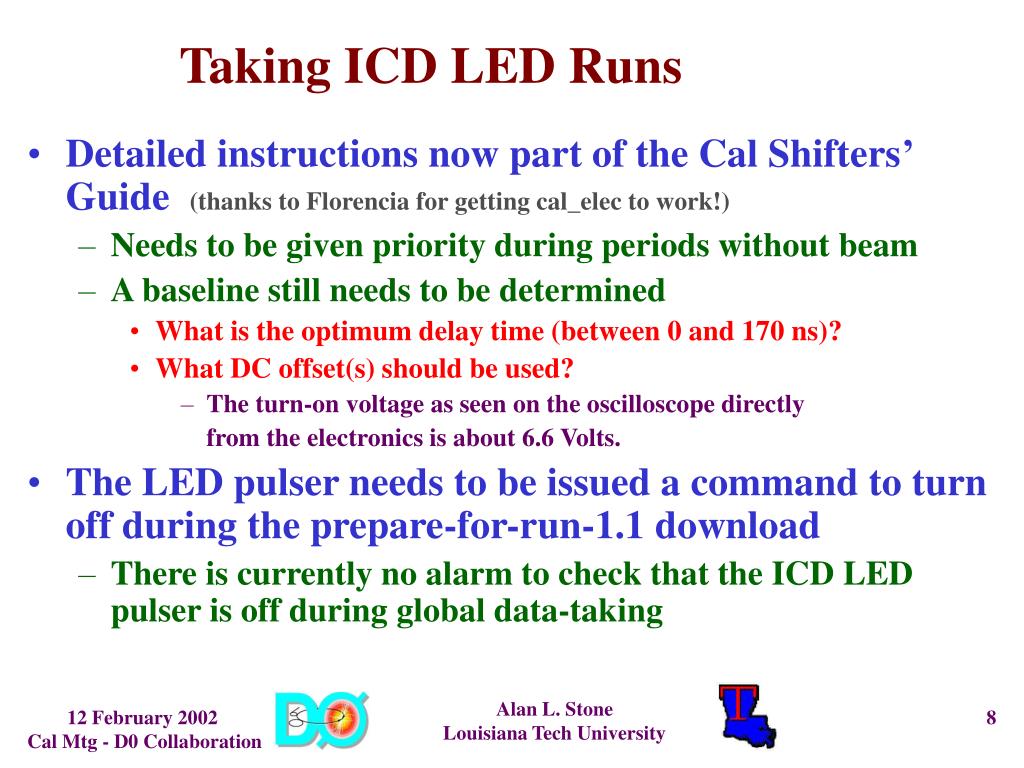 Taking ICD LED Runs

• Detailed instructions now part of the Cal Shifters' Guide (thanks to Florencia for getting cal_elec to work!)
– Needs to be given priority during periods without beam
– A baseline still needs to be determined
• What is the optimum delay time (between 0 and 170 ns)?
• What DC offset(s) should be used?
– The turn-on voltage as seen on the oscilloscope directly from the electronics is about 6.6 Volts.

• The LED pulser needs to be issued a command to turn off during the prepare-for-run-1.1 download
– There is currently no alarm to check that the ICD LED pulser is off during global data-taking

12 February 2002
Cal Mtg - D0 Collaboration

DØ

Alan L. Stone
Louisiana Tech University

T

8